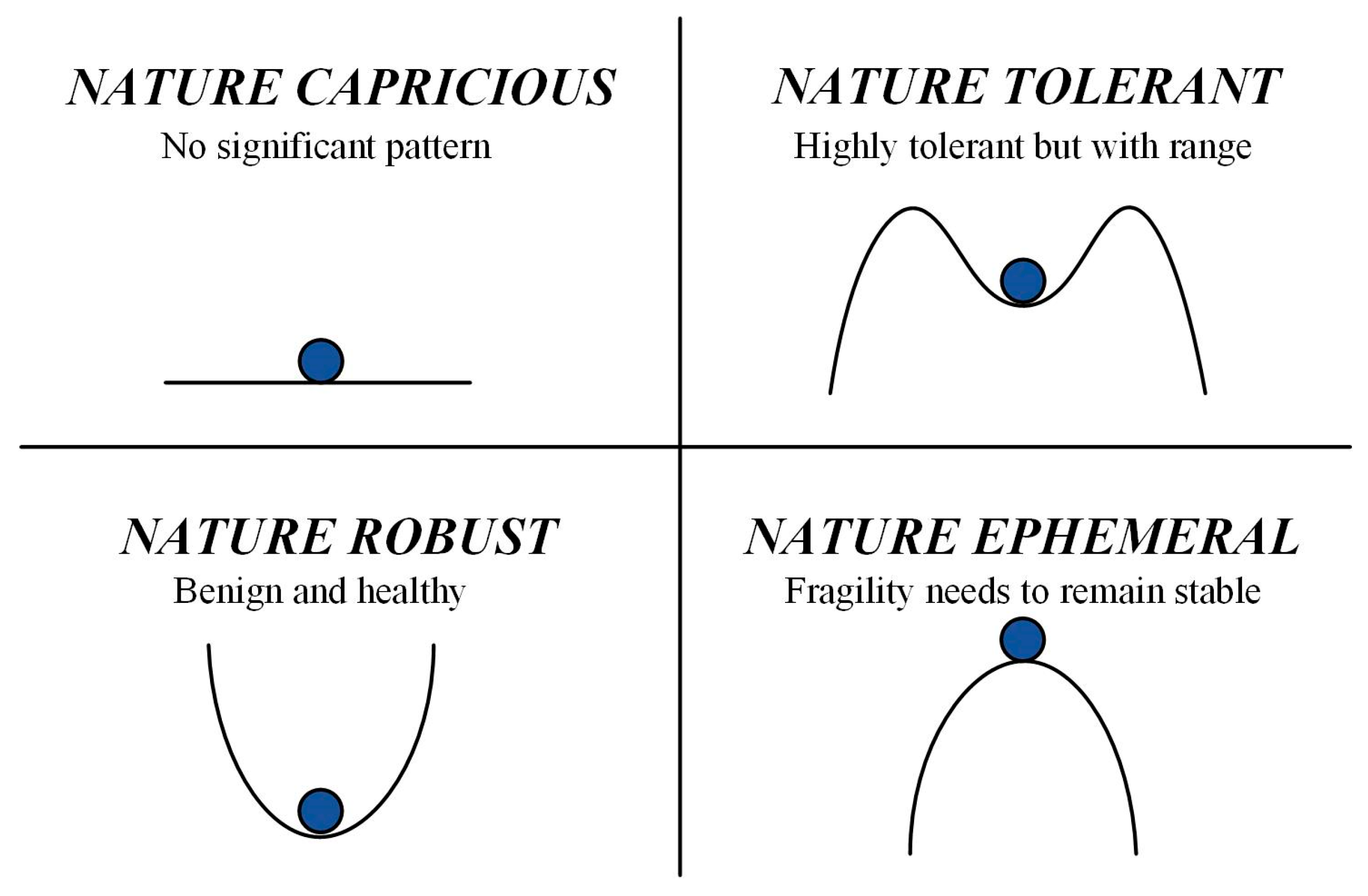 NATURE CAPRICIOUS
No significant pattern

NATURE TOLERANT
Highly tolerant but with range

NATURE ROBUST
Benign and healthy

NATURE EPHEMERAL
Fragility needs to remain stable